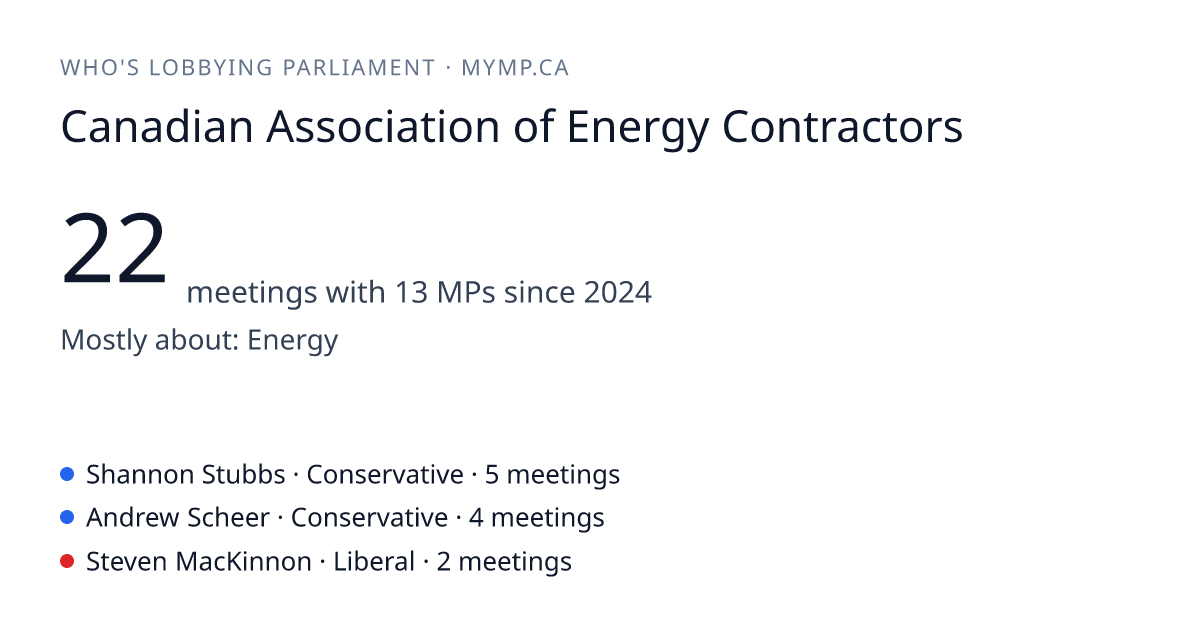 WHO'S LOBBYING PARLIAMENT · MYMP.CA

Canadian Association of Energy Contractors

22 meetings with 13 MPs since 2024

Mostly about: Energy

Shannon Stubbs · Conservative · 5 meetings
Andrew Scheer · Conservative · 4 meetings
Steven MacKinnon · Liberal · 2 meetings